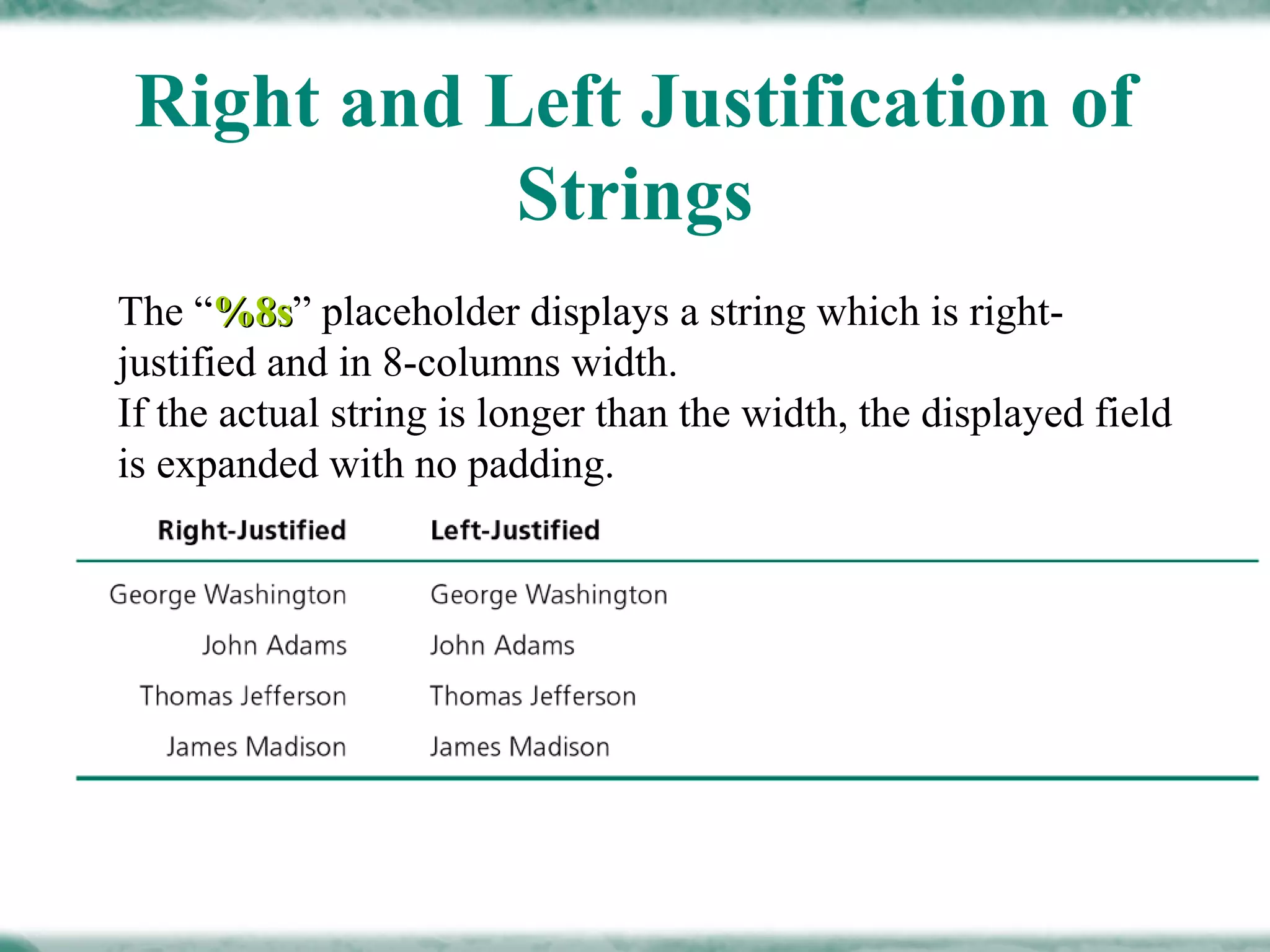 Right and Left Justification of Strings

The “%8s” placeholder displays a string which is right-justified and in 8-columns width.
If the actual string is longer than the width, the displayed field is expanded with no padding.

| Right-Justified | Left-Justified |
|---|---|
| George Washington | George Washington |
| John Adams | John Adams |
| Thomas Jefferson | Thomas Jefferson |
| James Madison | James Madison |